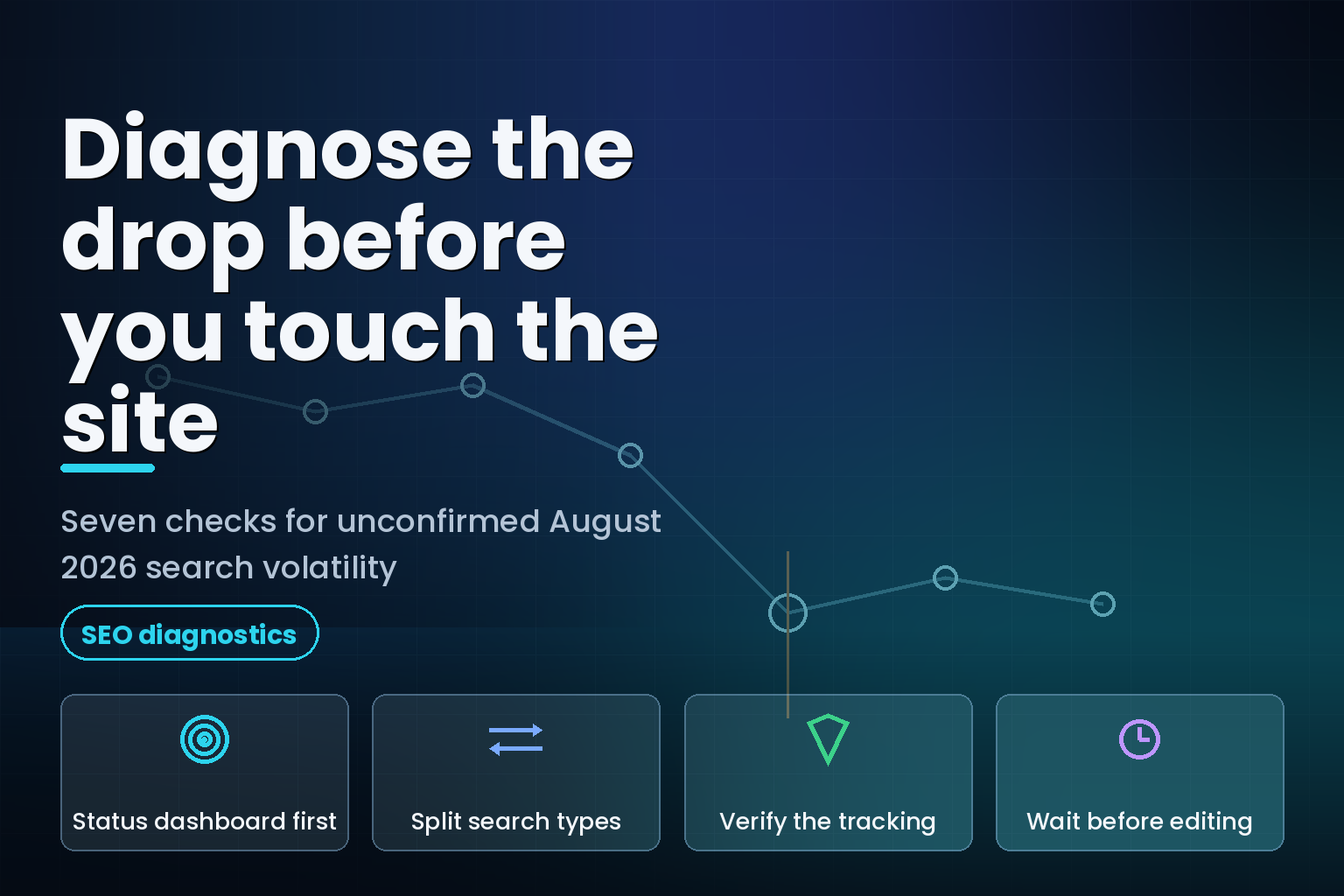 Diagnose the drop before you touch the site

Seven checks for unconfirmed August 2026 search volatility

SEO diagnostics

Status dashboard first

Split search types

Verify the tracking

Wait before editing